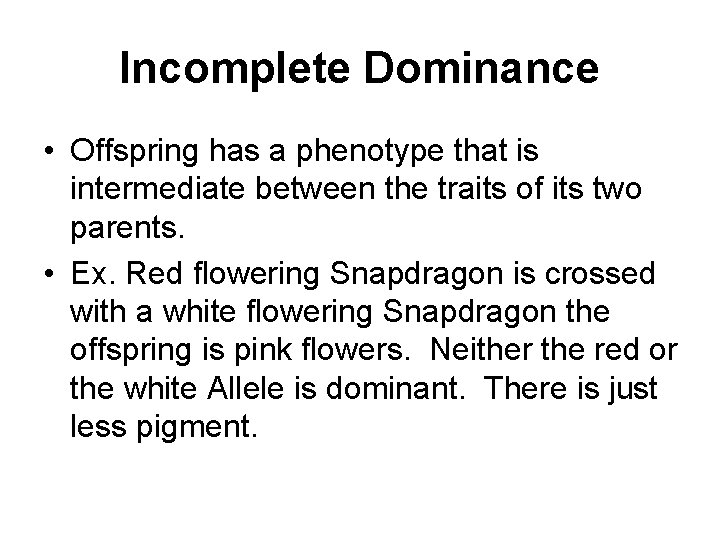 Incomplete Dominance

• Offspring has a phenotype that is intermediate between the traits of its two parents.

• Ex. Red flowering Snapdragon is crossed with a white flowering Snapdragon the offspring is pink flowers. Neither the red or the white Allele is dominant. There is just less pigment.